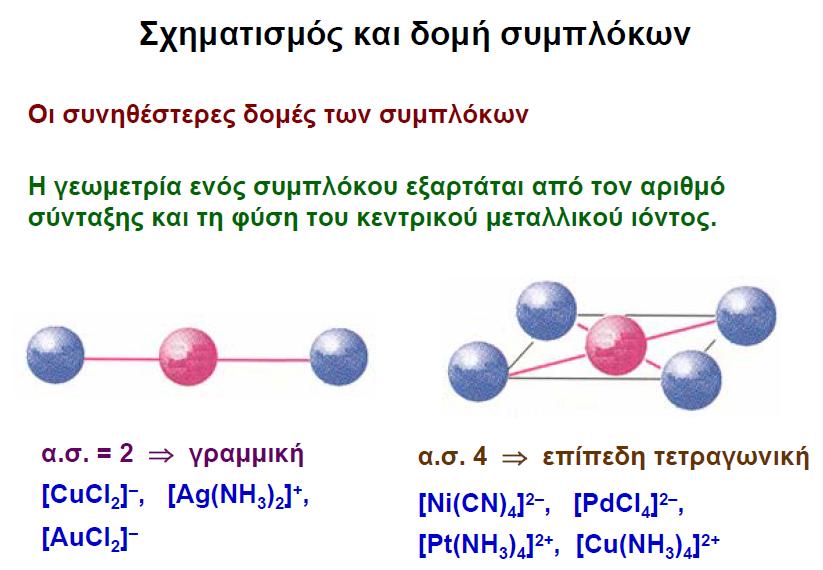 Σχηματισμός και δομή συμπλόκων

Οι συνηθέστερες δομές των συμπλόκων

Η γεωμετρία ενός συμπλόκου εξαρτάται από τον αριθμό σύνταξης και τη φύση του κεντρικού μεταλλικού ιόντος.

α.σ. = 2 $\Rightarrow$ γραμμική

$[CuCl_2]^-$, $[Ag(NH_3)_2]^+$,

$[AuCl_2]^-$

α.σ. 4 $\Rightarrow$ επίπεδη τετραγωνική

$[Ni(CN)_4]^{2-}$, $[PdCl_4]^{2-}$,

$[Pt(NH_3)_4]^{2+}$, $[Cu(NH_3)_4]^{2+}$